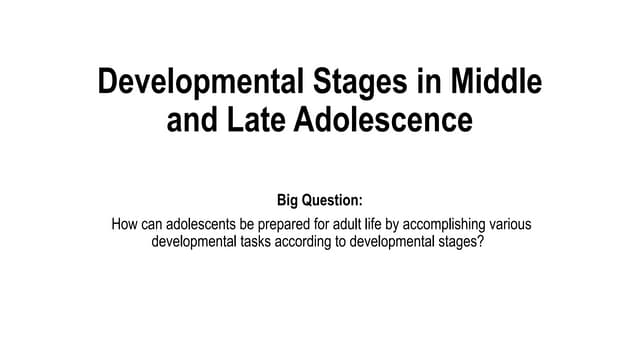 Developmental Stages in Middle and Late Adolescence

Big Question:

How can adolescents be prepared for adult life by accomplishing various developmental tasks according to developmental stages?